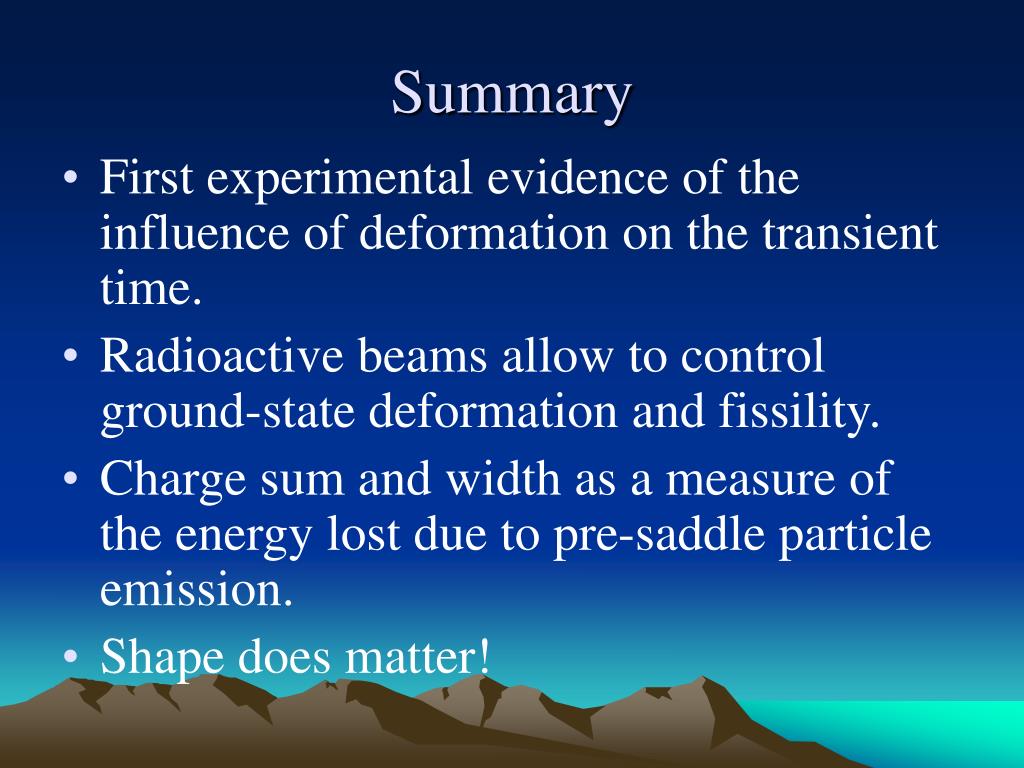 Summary

• First experimental evidence of the influence of deformation on the transient time.
• Radioactive beams allow to control ground-state deformation and fissility.
• Charge sum and width as a measure of the energy lost due to pre-saddle particle emission.
• Shape does matter!